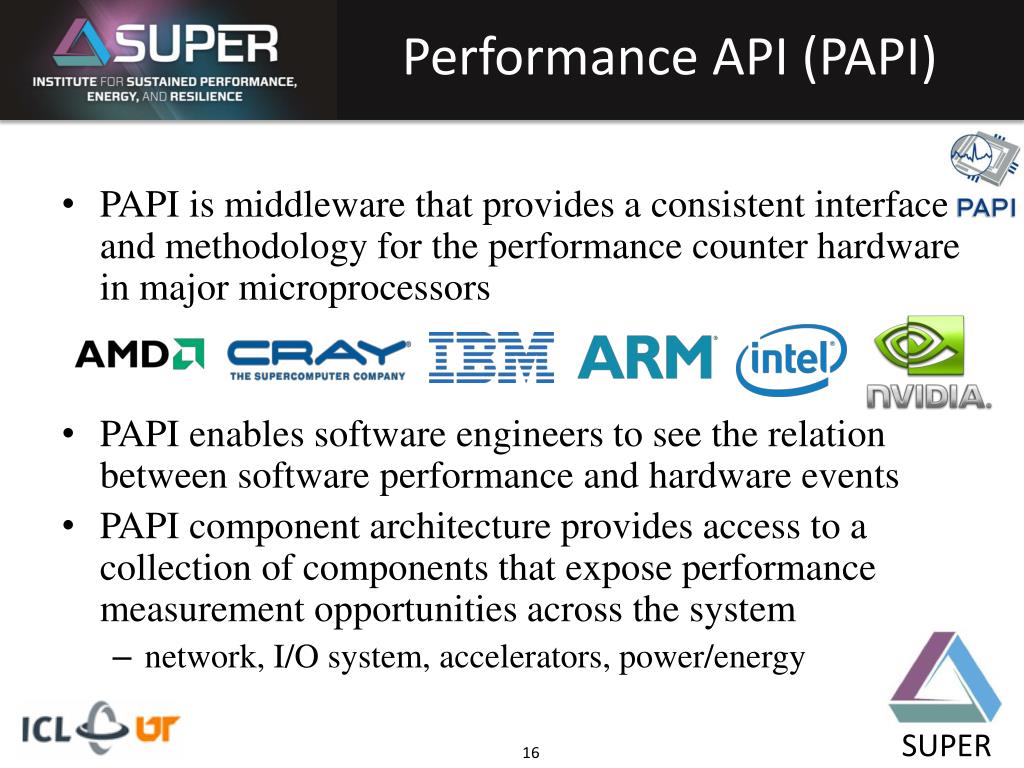 SUPER
INSTITUTE FOR SUSTAINED PERFORMANCE, ENERGY, AND RESILIENCE

Performance API (PAPI)

PAPI

• PAPI is middleware that provides a consistent interface and methodology for the performance counter hardware in major microprocessors

AMD CRAY THE SUPERCOMPUTER COMPANY IBM ARM intel NVIDIA.

• PAPI enables software engineers to see the relation between software performance and hardware events
• PAPI component architecture provides access to a collection of components that expose performance measurement opportunities across the system
– network, I/O system, accelerators, power/energy

ICL UT

16

SUPER